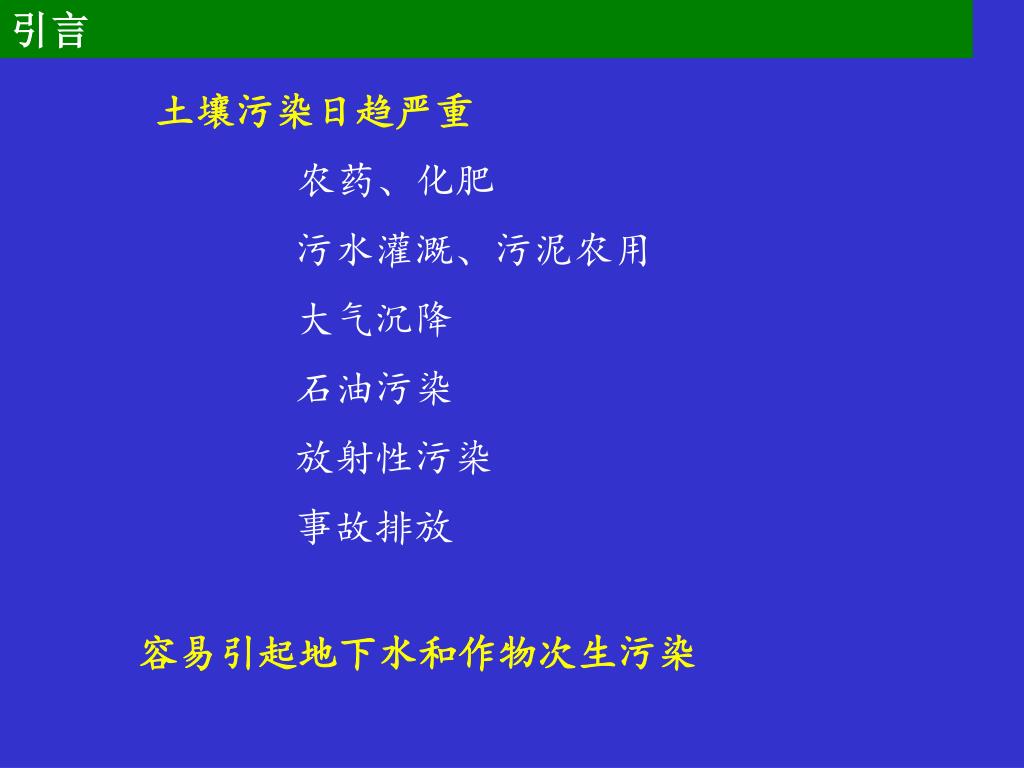 引言

土壤污染日趋严重

农药、化肥

污水灌溉、污泥农用

大气沉降

石油污染

放射性污染

事故排放

容易引起地下水和作物次生污染